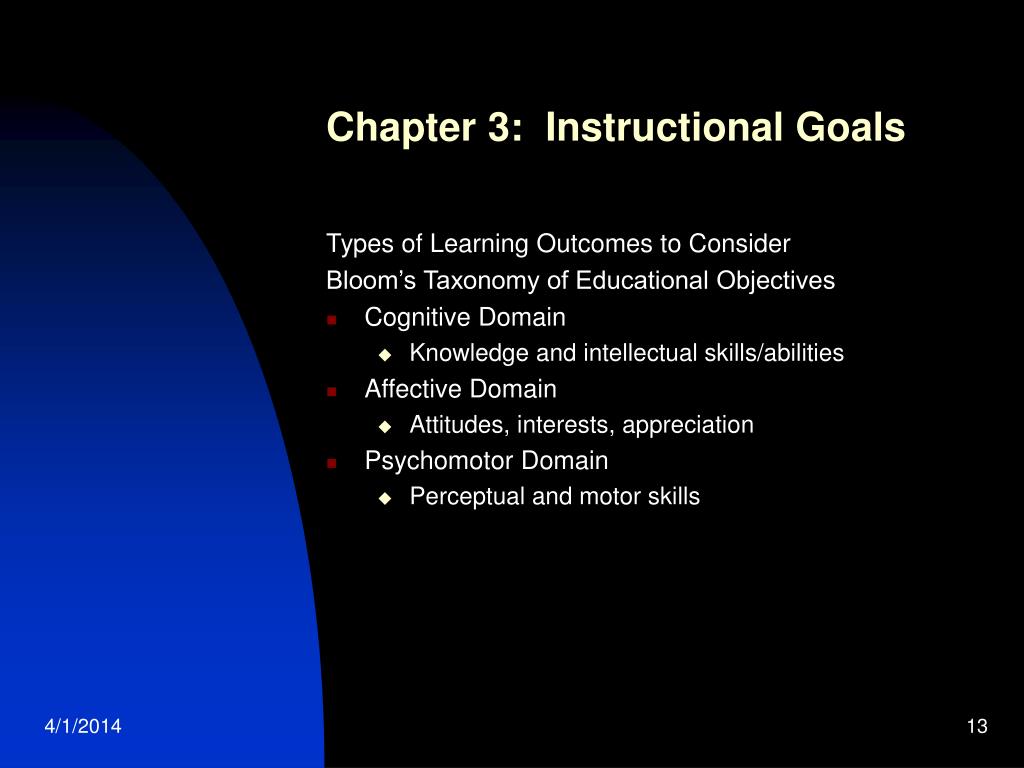 Chapter 3: Instructional Goals

Types of Learning Outcomes to Consider
Bloom’s Taxonomy of Educational Objectives

- Cognitive Domain
  - Knowledge and intellectual skills/abilities
- Affective Domain
  - Attitudes, interests, appreciation
- Psychomotor Domain
  - Perceptual and motor skills

4/1/2014

13